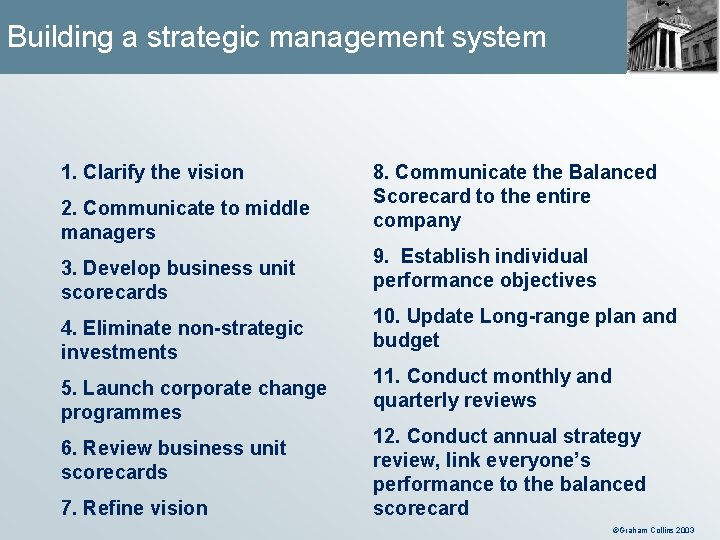 Building a strategic management system

1. Clarify the vision

2. Communicate to middle managers

3. Develop business unit scorecards

4. Eliminate non-strategic investments

5. Launch corporate change programmes

6. Review business unit scorecards

7. Refine vision

8. Communicate the Balanced Scorecard to the entire company

9.  Establish individual performance objectives

10. Update Long-range plan and budget

11. Conduct monthly and quarterly reviews

12. Conduct annual strategy review, link everyone's performance to the balanced scorecard

©Graham Collins 2003